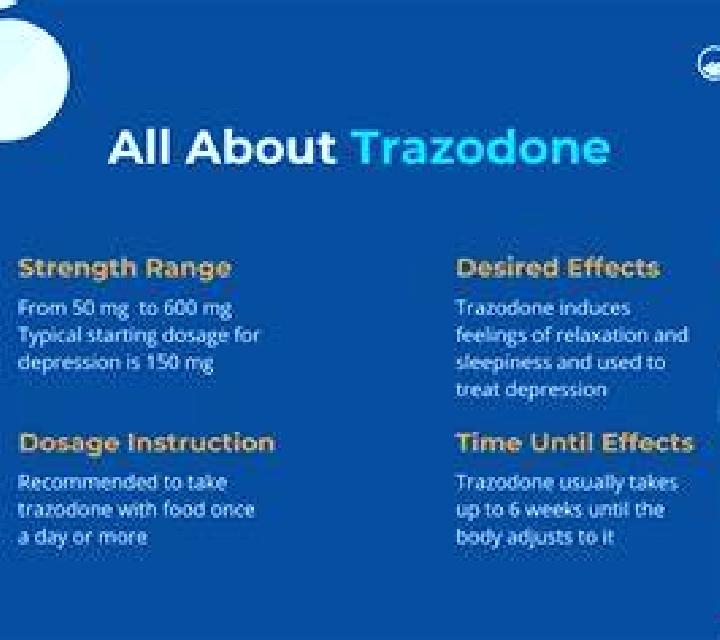 All About Trazodone

Strength Range

From 50 mg to 600 mg Typical starting dosage for depression is 150 mg

Dosage Instruction

Recommended to take trazodone with food once a day or more

Desired Effects

Trazodone induces feelings of relaxation and sleepiness and used to treat depression

Time Until Effects

Trazodone usually takes up to 6 weeks until the body adjusts to it